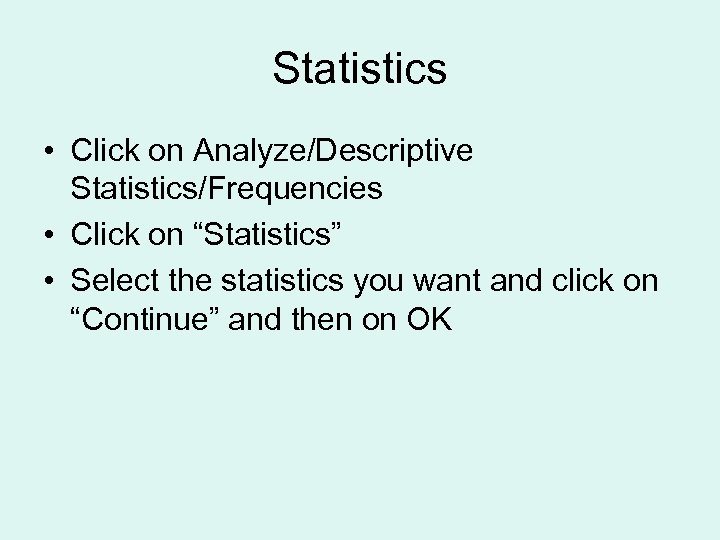 Statistics

• Click on Analyze/Descriptive Statistics/Frequencies
• Click on “Statistics”
• Select the statistics you want and click on “Continue” and then on OK